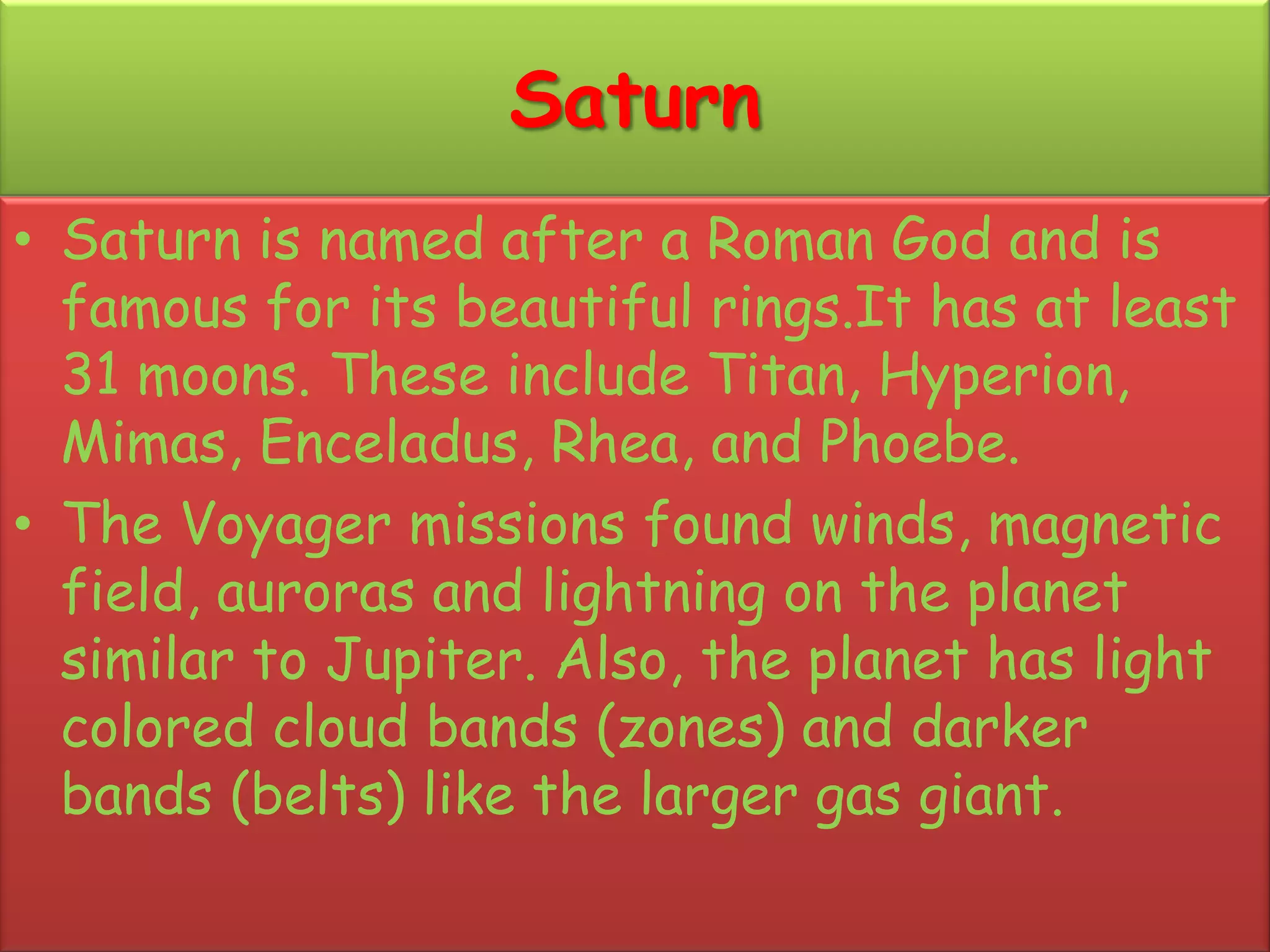 Saturn

• Saturn is named after a Roman God and is famous for its beautiful rings.It has at least 31 moons. These include Titan, Hyperion, Mimas, Enceladus, Rhea, and Phoebe.

• The Voyager missions found winds, magnetic field, auroras and lightning on the planet similar to Jupiter. Also, the planet has light colored cloud bands (zones) and darker bands (belts) like the larger gas giant.